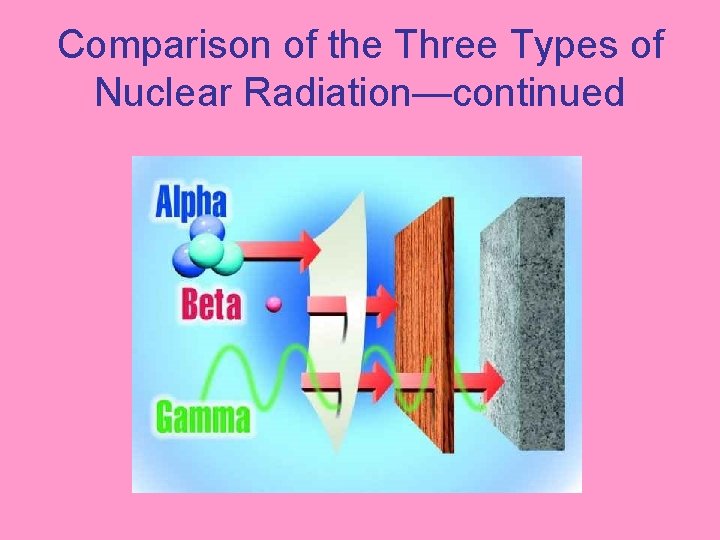 Comparison of the Three Types of Nuclear Radiation—continued

Alpha

Beta

Gamma